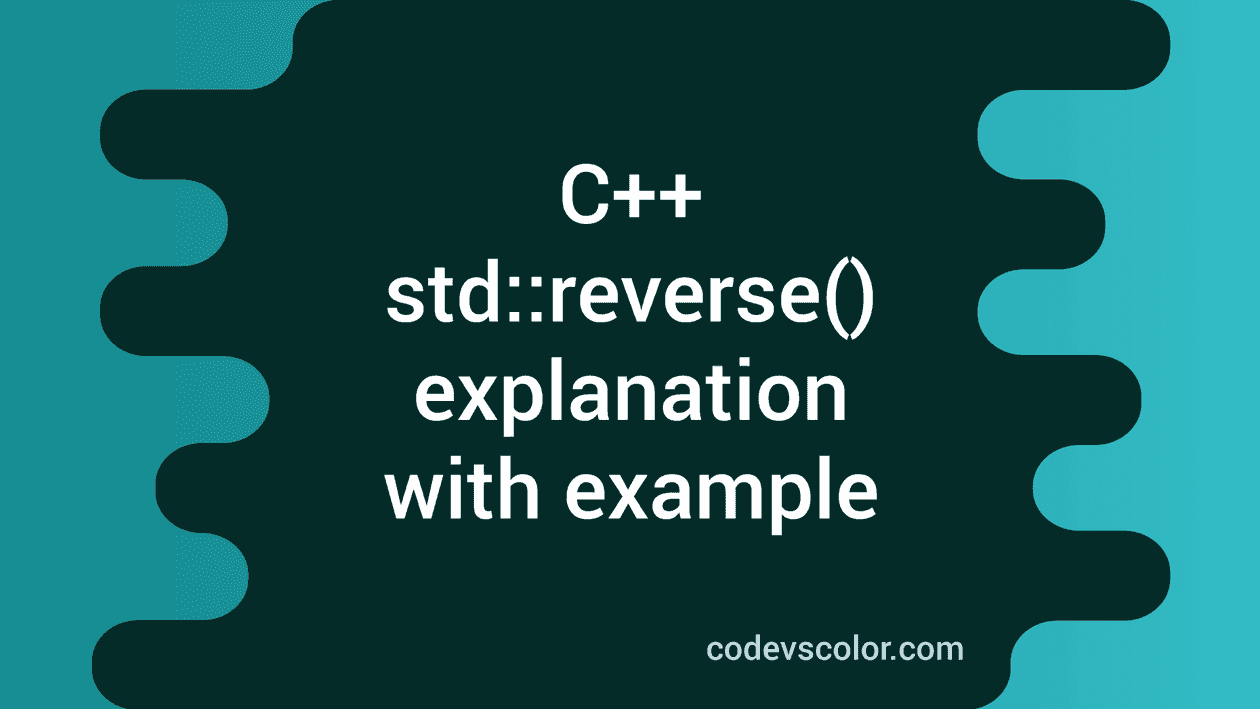 C++
std::reverse()
explanation
with example

codevscolor.com